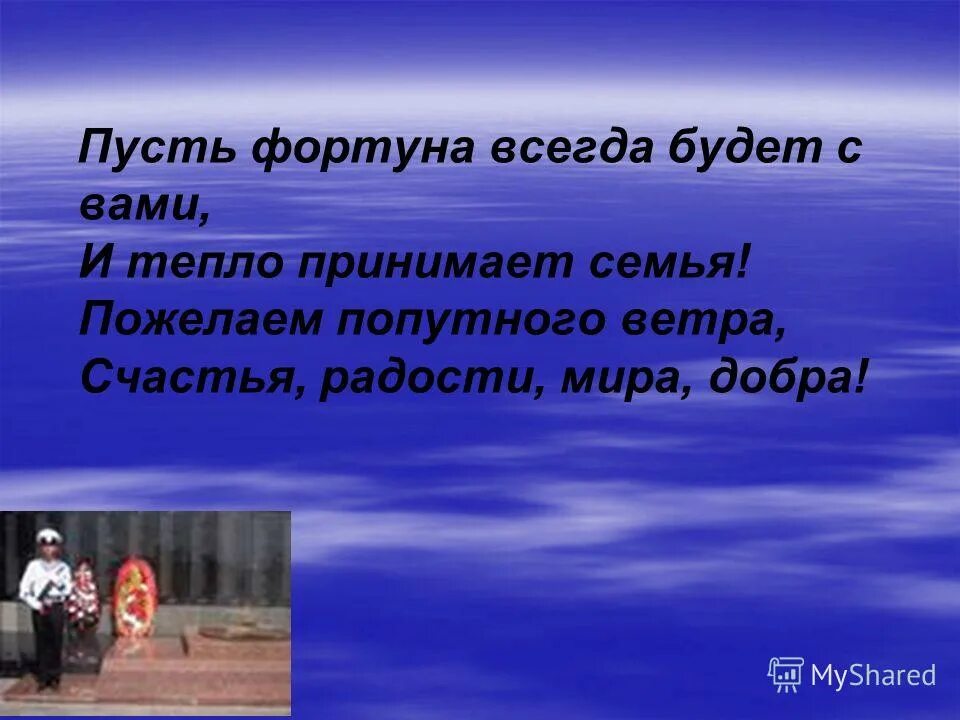 Пусть фортуна всегда будет с вами,
И тепло принимает семья!
Пожелаем попутного ветра,
Счастья, радости, мира, добра!

MyShared